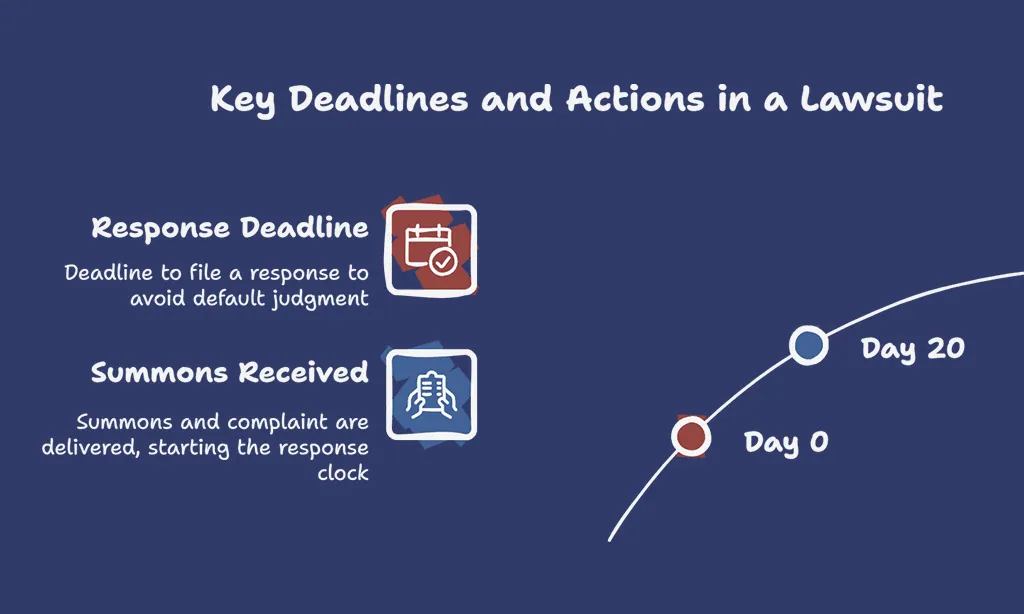 Key Deadlines and Actions in a Lawsuit

Response Deadline

Deadline to file a response to avoid default judgment

Summons Received

Summons and complaint are delivered, starting the response clock

Day 20

Day 0